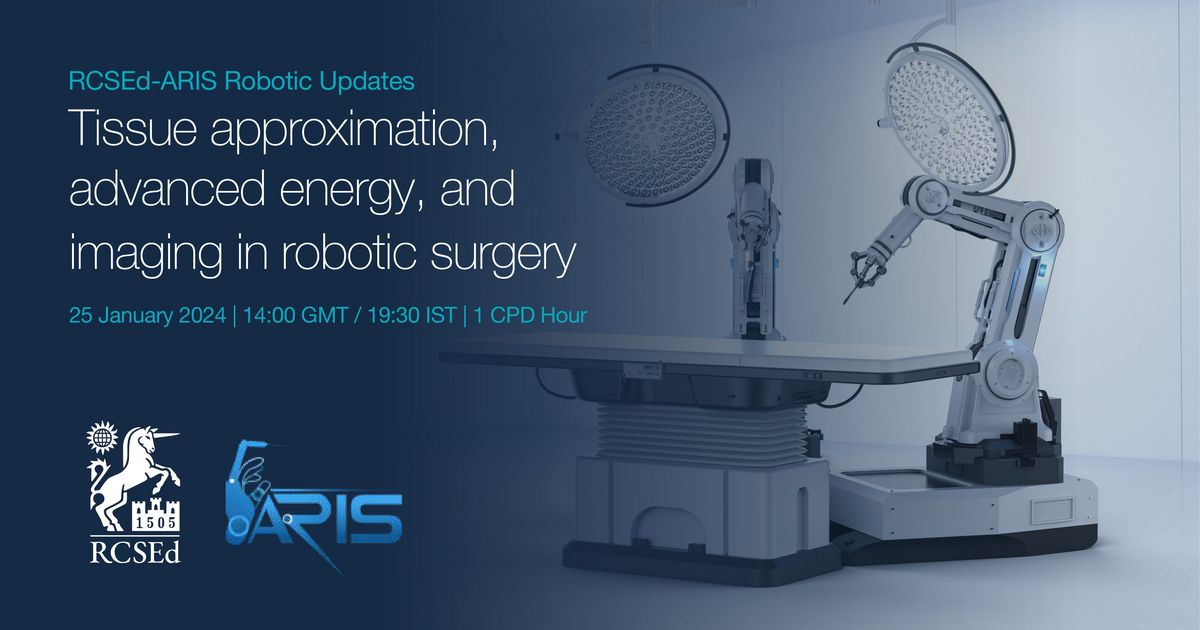 RCSEd-ARIS Robotic Updates

Tissue approximation, advanced energy, and imaging in robotic surgery

25 January 2024 | 14:00 GMT / 19:30 IST | 1 CPD Hour

1505
RCSEd

ARIS